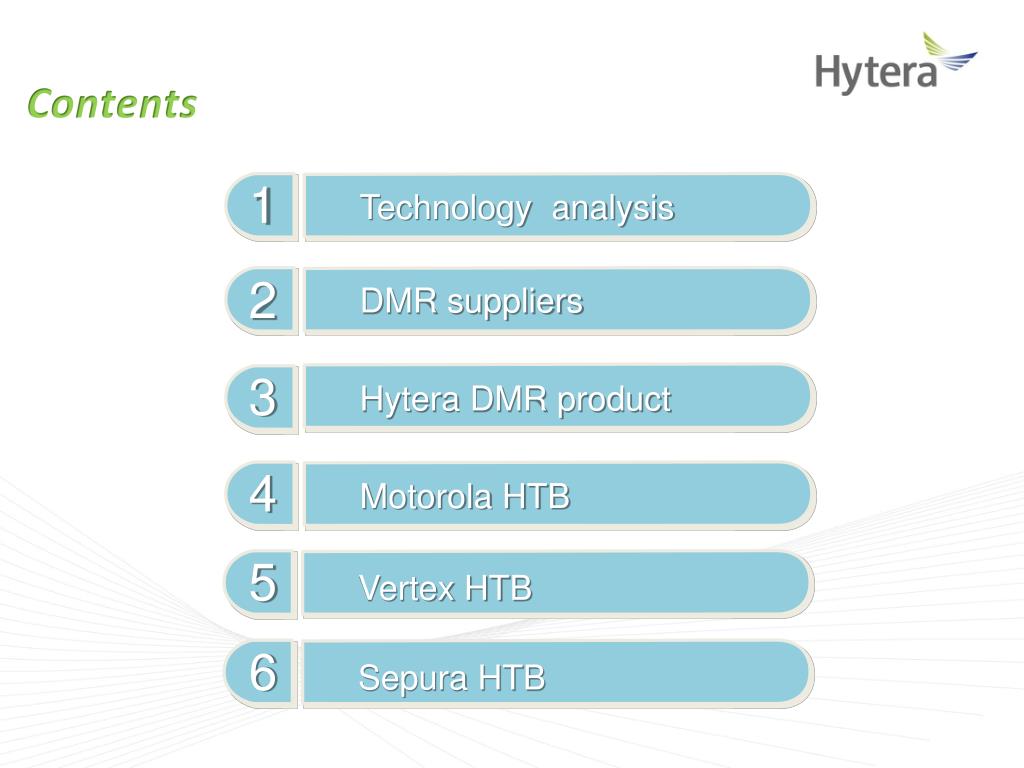 Hytera

Contents

1 Technology analysis

2 DMR suppliers

3 Hytera DMR product

4 Motorola HTB

5 Vertex HTB

6 Sepura HTB